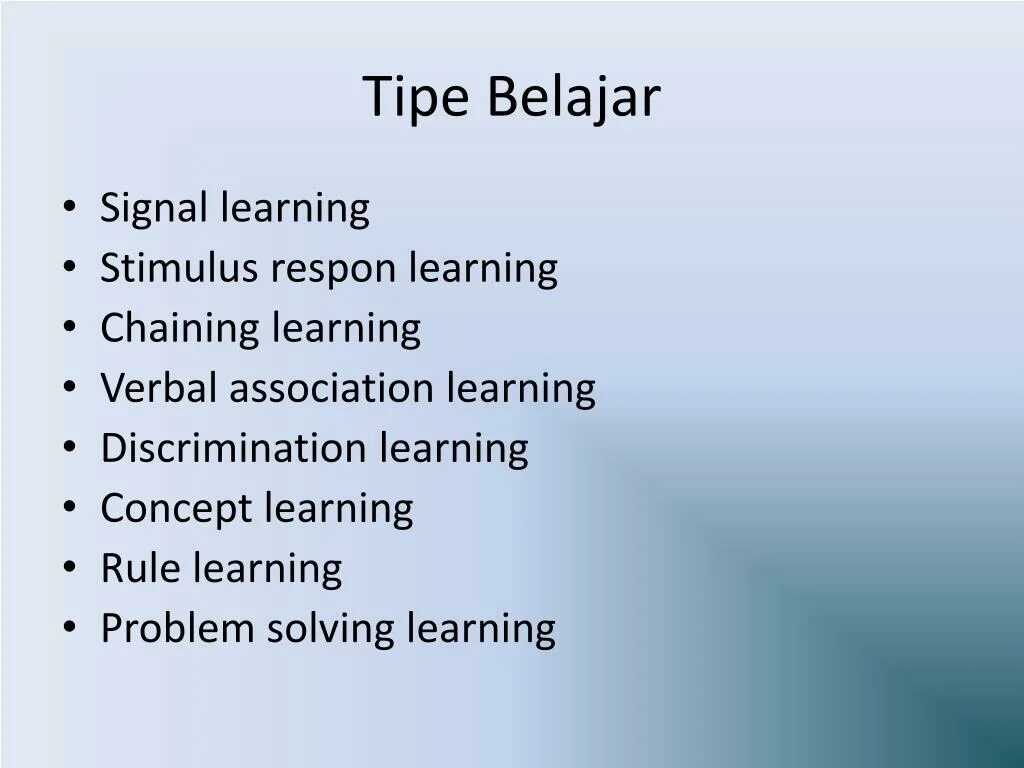 Tipe Belajar

• Signal learning
• Stimulus respon learning
• Chaining learning
• Verbal association learning
• Discrimination learning
• Concept learning
• Rule learning
• Problem solving learning